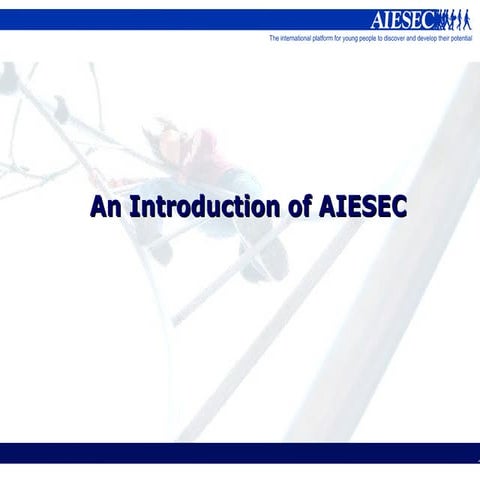 AIESEC

The international platform for young people to discover and develop their potential

An Introduction of AIESEC